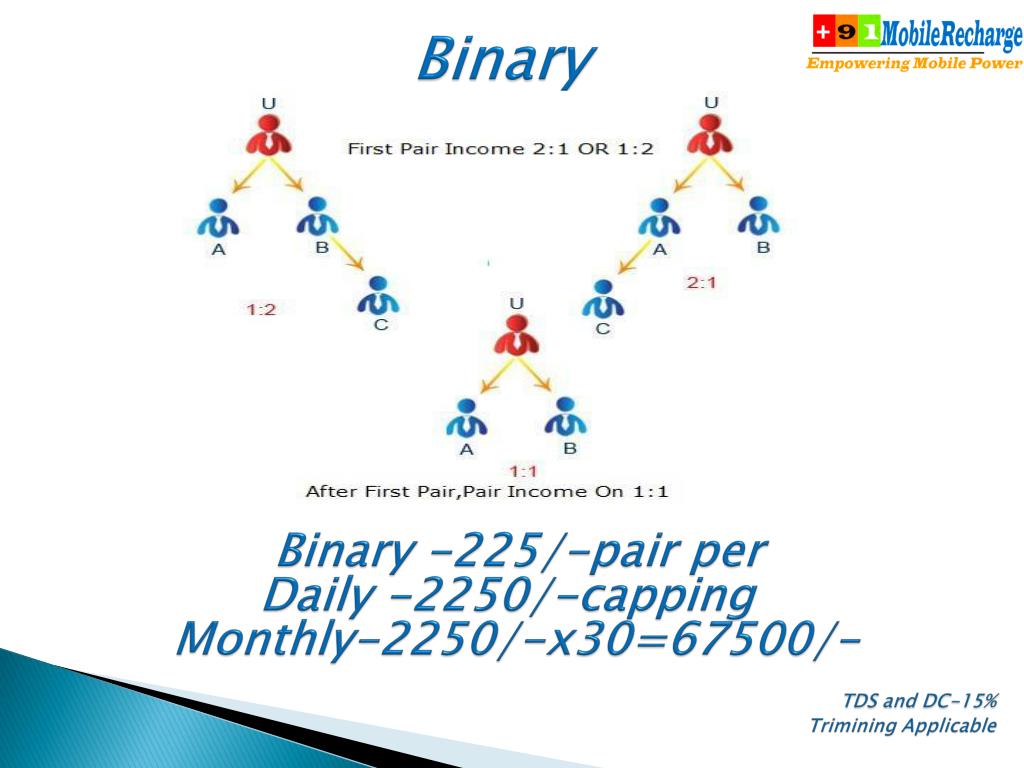 Binary

+91MobileRecharge
Empowering Mobile Power

U
First Pair Income 2:1 OR 1:2
U
A
B
A
B
1:2
C
2:1
C
U
A
B
1:1
After First Pair,Pair Income On 1:1

Binary -225/-pair per
Daily -2250/-capping
Monthly-2250/-x30=67500/-

TDS and DC-15%
Trimining Applicable